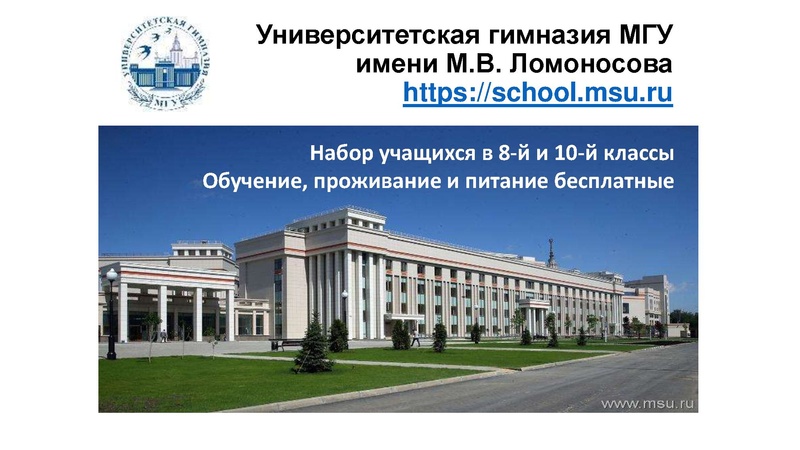 УНИВЕРСИТЕТСКАЯ ГИМНАЗИЯ МГУ

Университетская гимназия МГУ имени М.В. Ломоносова
https://school.msu.ru

Набор учащихся в 8-й и 10-й классы
Обучение, проживание и питание бесплатные

www.msu.ru